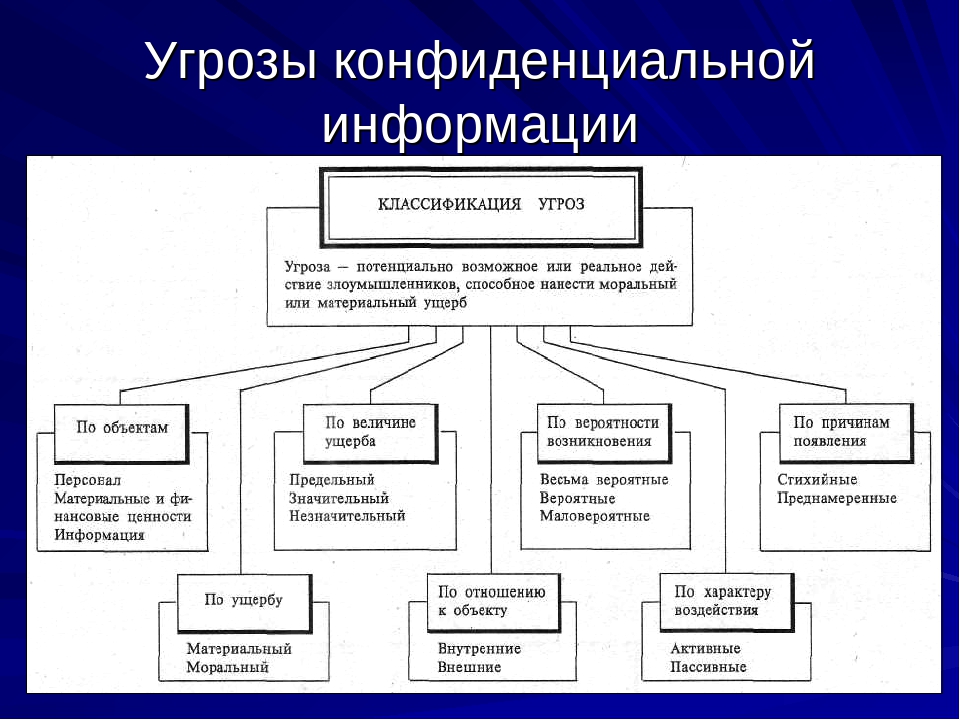 Угрозы конфиденциальной информации

КЛАССИФИКАЦИЯ УГРОЗ

Угроза — потенциально возможное или реальное действие злоумышленников, способное нанести моральный или материальный ущерб

По объектам

Персонал
Материальные и финансовые ценности
Информация

По величине ущерба

Предельный
Значительный
Незначительный

По вероятности возникновения

Весьма вероятные
Вероятные
Маловероятные

По причинам появления

Стихийные
Преднамеренные

По ущербу

Материальный
Моральный

По отношению к объекту

Внутренние
Внешние

По характеру воздействия

Активные
Пассивные